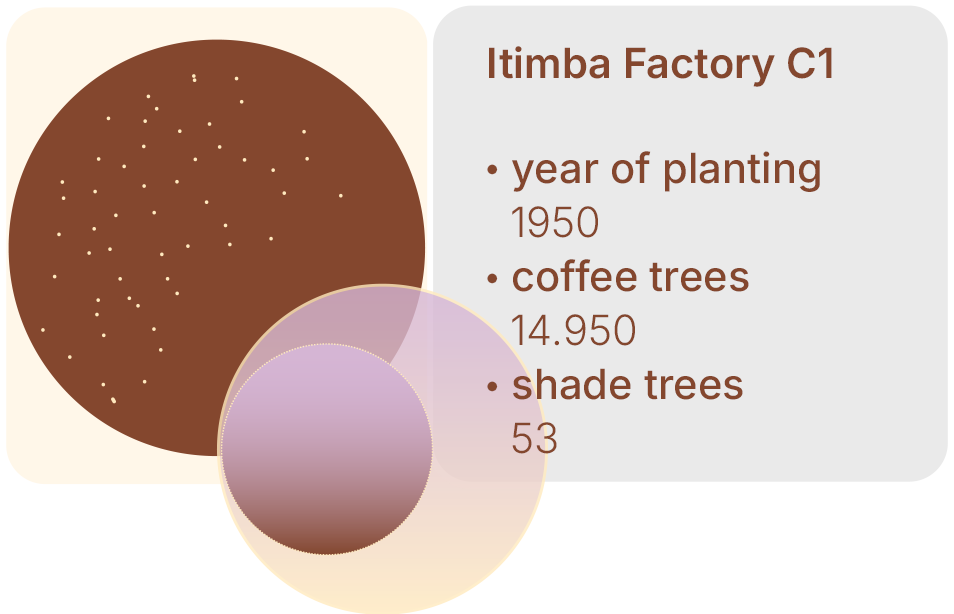 Itimba Factory C1

• year of planting
1950
• coffee trees
14.950
• shade trees
53